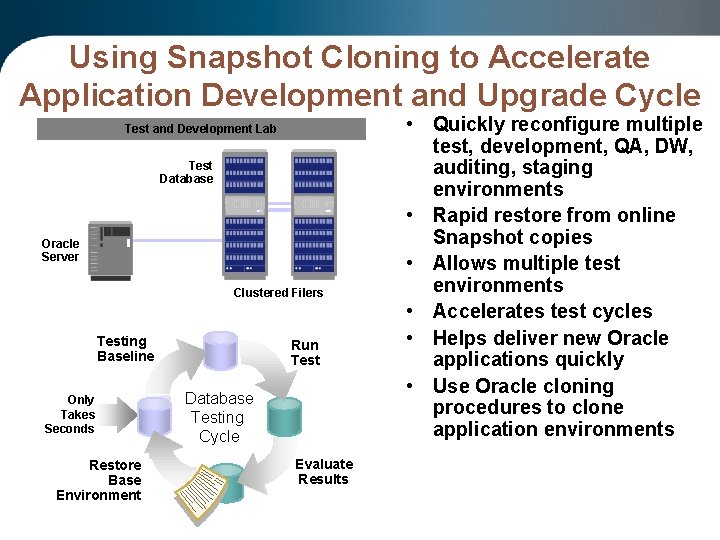 Using Snapshot Cloning to Accelerate Application Development and Upgrade Cycle

Test and Development Lab

Test Database

Oracle Server

Clustered Filers

Testing Baseline

Run Test

Only Takes Seconds

Database Testing Cycle

Restore Base Environment

Evaluate Results

• Quickly reconfigure multiple test, development, QA, DW, auditing, staging environments
• Rapid restore from online Snapshot copies
• Allows multiple test environments
• Accelerates test cycles
• Helps deliver new Oracle applications quickly
• Use Oracle cloning procedures to clone application environments